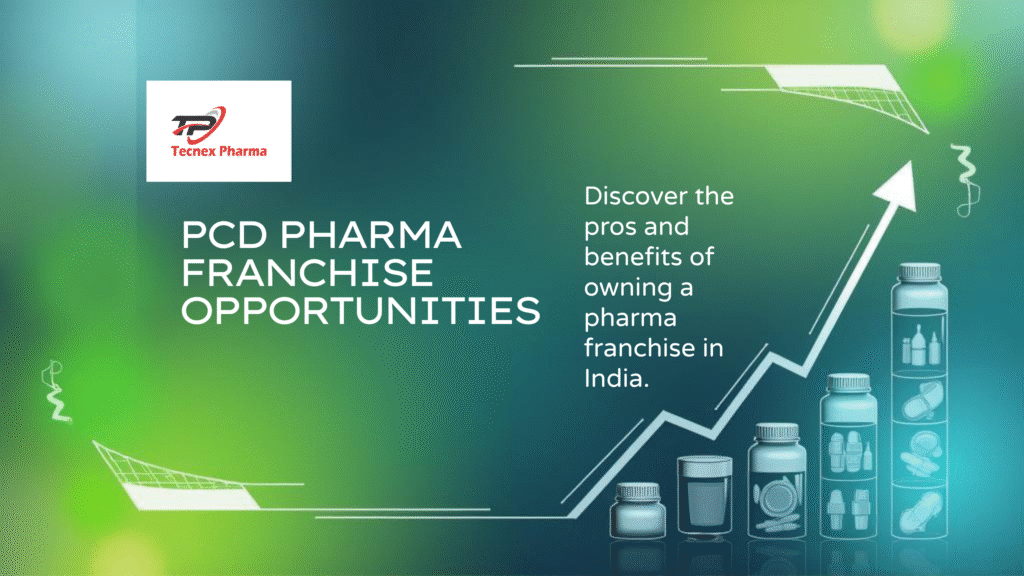 TP
Tecnex Pharma

PCD PHARMA FRANCHISE OPPORTUNITIES

Discover the pros and benefits of owning a pharma franchise in India.